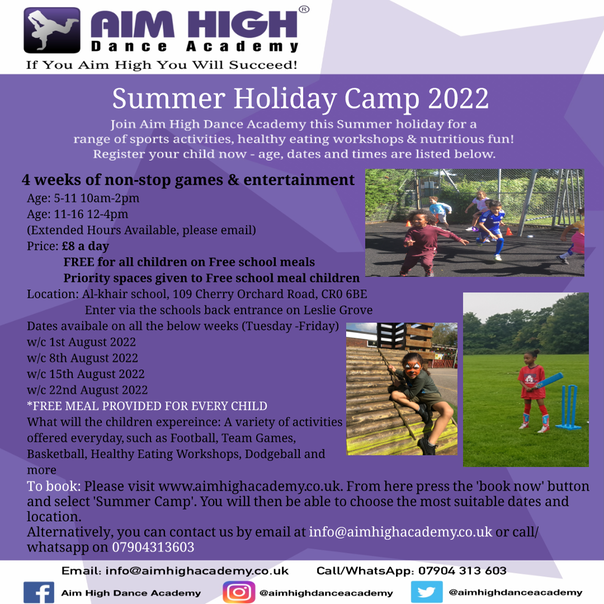 AIM HIGH®
Dance Academy
If You Aim High You Will Succeed!

Summer Holiday Camp 2022
Join Aim High Dance Academy this Summer holiday for a range of sports activities, healthy eating workshops & nutritious fun! Register your child now - age, dates and times are listed below.

4 weeks of non-stop games & entertainment
Age: 5-11 10am-2pm
Age: 11-16 12-4pm
(Extended Hours Available, please email)
Price: £8 a day
FREE for all children on Free school meals
Priority spaces given to Free school meal children
Location: Al-khair school, 109 Cherry Orchard Road, CR0 6BE
Enter via the schools back entrance on Leslie Grove
Dates avaibale on all the below weeks (Tuesday -Friday)
w/c 1st August 2022
w/c 8th August 2022
w/c 15th August 2022
w/c 22nd August 2022
*FREE MEAL PROVIDED FOR EVERY CHILD
What will the children expereince: A variety of activities offered everyday, such as Football, Team Games, Basketball, Healthy Eating Workshops, Dodgeball and more
To book: Please visit www.aimhighacademy.co.uk. From here press the 'book now' button and select 'Summer Camp'. You will then be able to choose the most suitable dates and location.
Alternatively, you can contact us by email at info@aimhighacademy.co.uk or call/ whatsapp on 07904313603

Email: info@aimhighacademy.co.uk Call/WhatsApp: 07904 313 603
Aim High Dance Academy @aimhighdanceacademy @aimhighdanceacademy